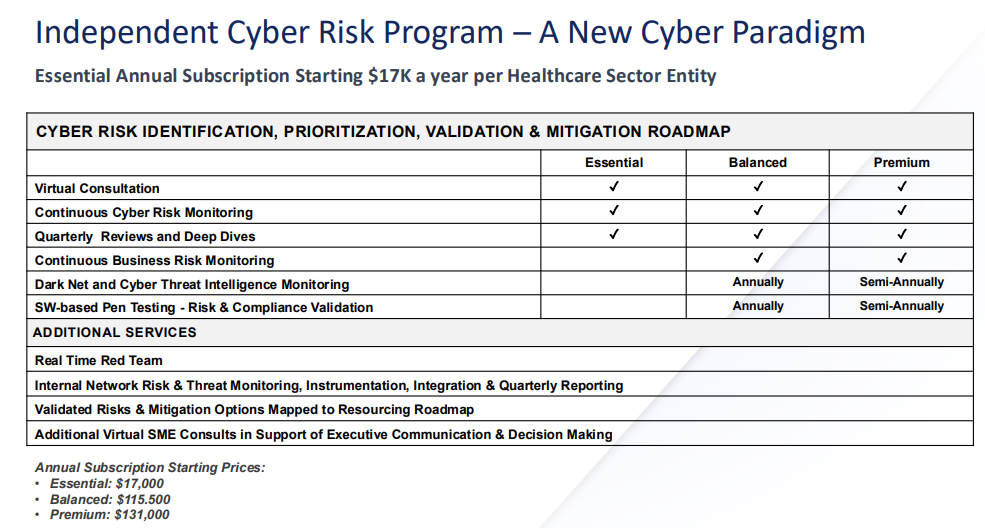 Independent Cyber Risk Program – A New Cyber Paradigm

Essential Annual Subscription Starting $17K a year per Healthcare Sector Entity

| CYBER RISK IDENTIFICATION, PRIORITIZATION, VALIDATION & MITIGATION ROADMAP | | | |
|---|---|---|---|
| | Essential | Balanced | Premium |
| Virtual Consultation | ✓ | ✓ | ✓ |
| Continuous Cyber Risk Monitoring | ✓ | ✓ | ✓ |
| Quarterly Reviews and Deep Dives | ✓ | ✓ | ✓ |
| Continuous Business Risk Monitoring | | ✓ | ✓ |
| Dark Net and Cyber Threat Intelligence Monitoring | | Annually | Semi-Annually |
| SW-based Pen Testing - Risk & Compliance Validation | | Annually | Semi-Annually |
| ADDITIONAL SERVICES | | | |
| Real Time Red Team | | | |
| Internal Network Risk & Threat Monitoring, Instrumentation, Integration & Quarterly Reporting | | | |
| Validated Risks & Mitigation Options Mapped to Resourcing Roadmap | | | |
| Additional Virtual SME Consults in Support of Executive Communication & Decision Making | | | |

Annual Subscription Starting Prices:
• Essential: $17,000
• Balanced: $115.500
• Premium: $131,000